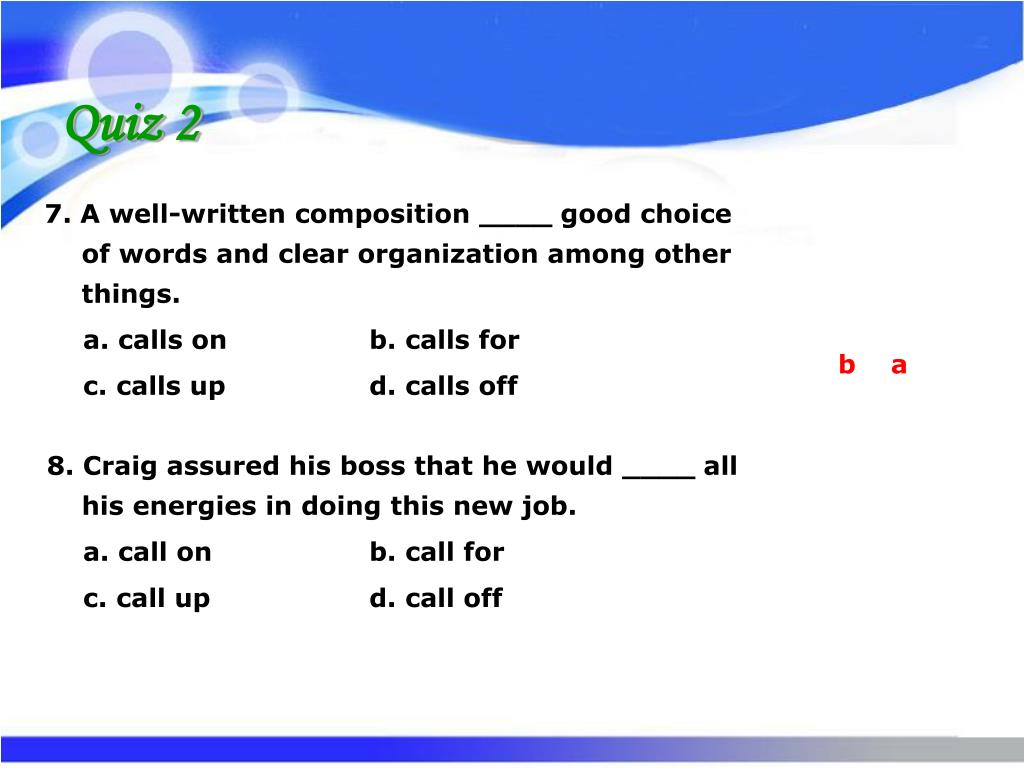 Quiz 2

7. A well-written composition ____ good choice of words and clear organization among other things.

a. calls on b. calls for

c. calls up d. calls off

b a

8. Craig assured his boss that he would ____ all his energies in doing this new job.

a. call on b. call for

c. call up d. call off